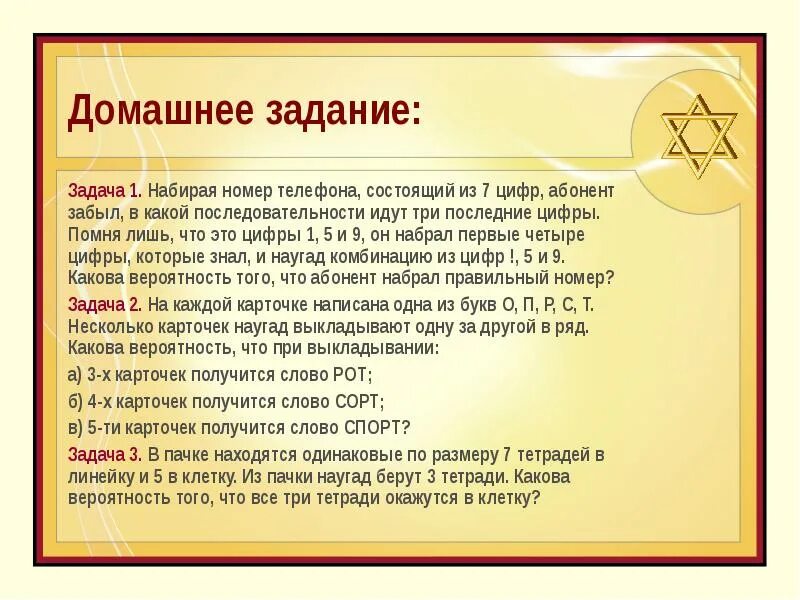 Домашнее задание:

Задача 1. Набирая номер телефона, состоящий из 7 цифр, абонент забыл, в какой последовательности идут три последние цифры. Помня лишь, что это цифры 1, 5 и 9, он набрал первые четыре цифры, которые знал, и наугад комбинацию из цифр !, 5 и 9. Какова вероятность того, что абонент набрал правильный номер?

Задача 2. На каждой карточке написана одна из букв О, П, Р, С, Т. Несколько карточек наугад выкладывают одну за другой в ряд. Какова вероятность, что при выкладывании:

а) 3-х карточек получится слово РОТ;

б) 4-х карточек получится слово СОРТ;

в) 5-ти карточек получится слово СПОРТ?

Задача 3. В пачке находятся одинаковые по размеру 7 тетрадей в линейку и 5 в клетку. Из пачки наугад берут 3 тетради. Какова вероятность того, что все три тетради окажутся в клетку?